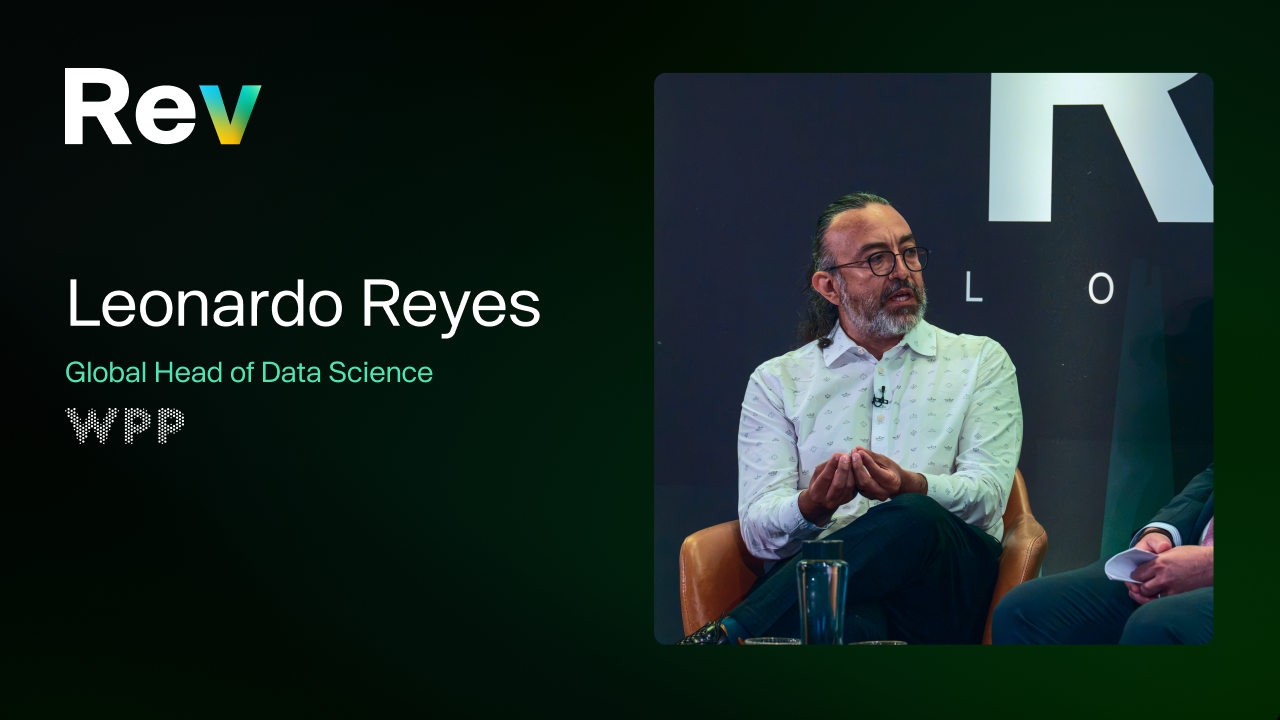 Rev

Leonardo Reyes

Global Head of Data Science

WPP

L O